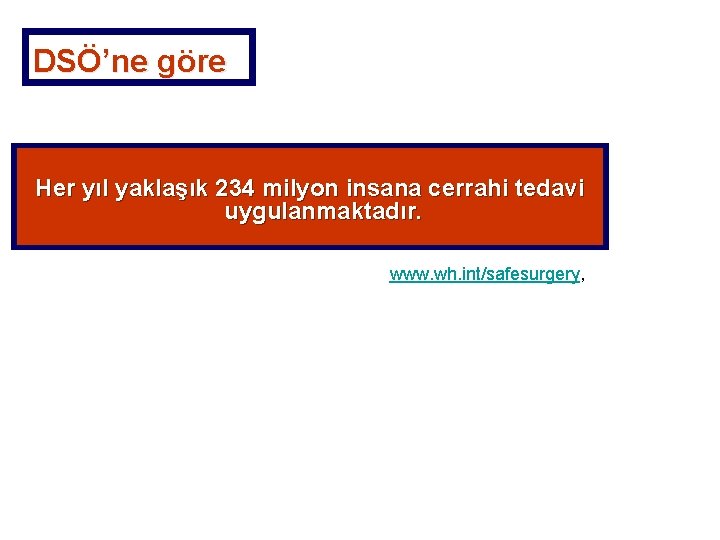 DSÖ’ne göre

Her yıl yaklaşık 234 milyon insana cerrahi tedavi uygulanmaktadır.

www.wh.int/safesurgery,